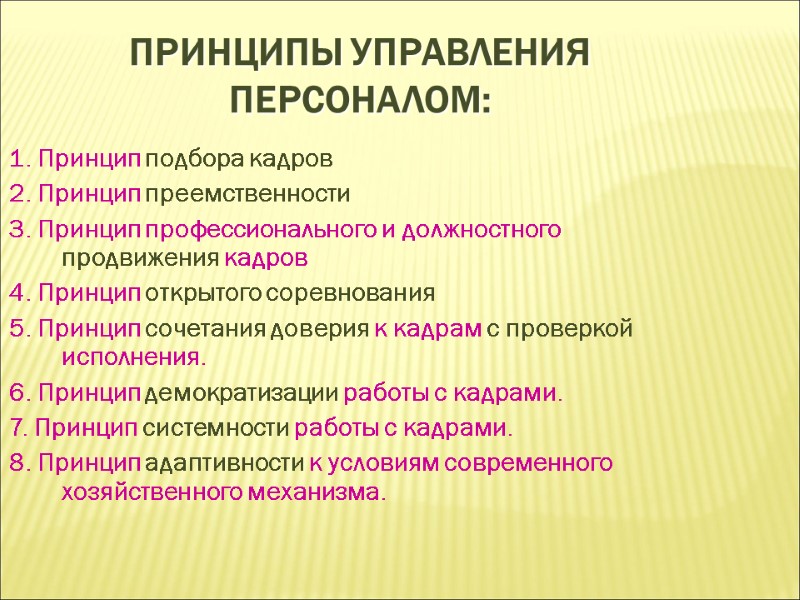 ПРИНЦИПЫ УПРАВЛЕНИЯ ПЕРСОНАЛОМ:

1. Принцип подбора кадров
2. Принцип преемственности
3. Принцип профессионального и должностного продвижения кадров
4. Принцип открытого соревнования
5. Принцип сочетания доверия к кадрам с проверкой исполнения.
6. Принцип демократизации работы с кадрами.
7. Принцип системности работы с кадрами.
8. Принцип адаптивности к условиям современного хозяйственного механизма.